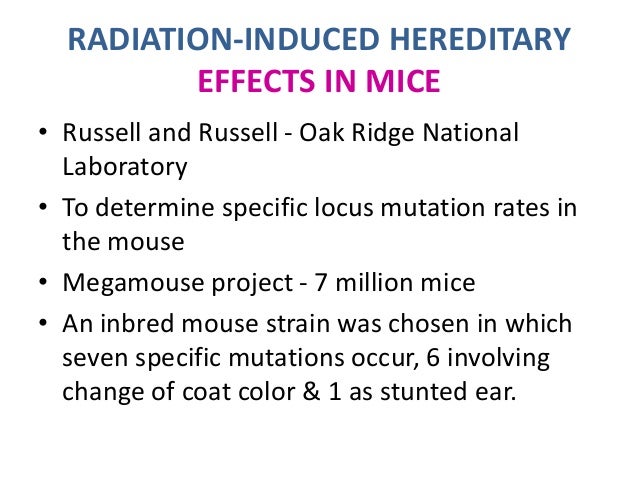 RADIATION-INDUCED HEREDITARY EFFECTS IN MICE

• Russell and Russell - Oak Ridge National Laboratory
• To determine specific locus mutation rates in the mouse
• Megamouse project - 7 million mice
• An inbred mouse strain was chosen in which seven specific mutations occur, 6 involving change of coat color & 1 as stunted ear.